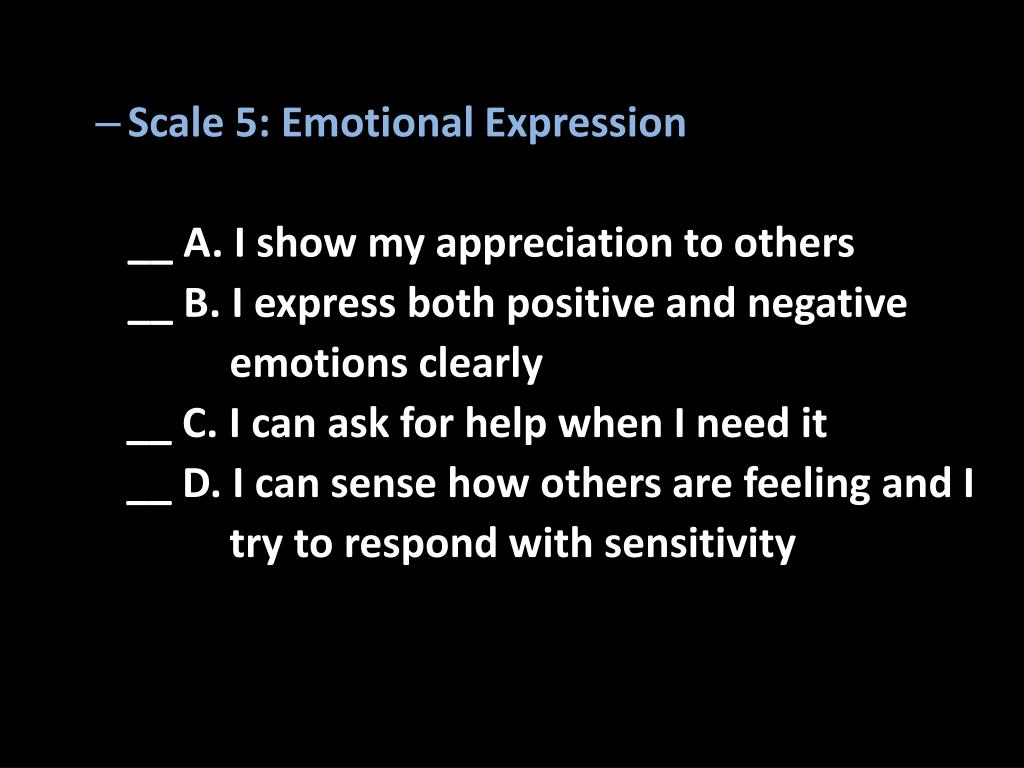 – Scale 5: Emotional Expression

__ A. I show my appreciation to others
__ B. I express both positive and negative emotions clearly
__ C. I can ask for help when I need it
__ D. I can sense how others are feeling and I try to respond with sensitivity